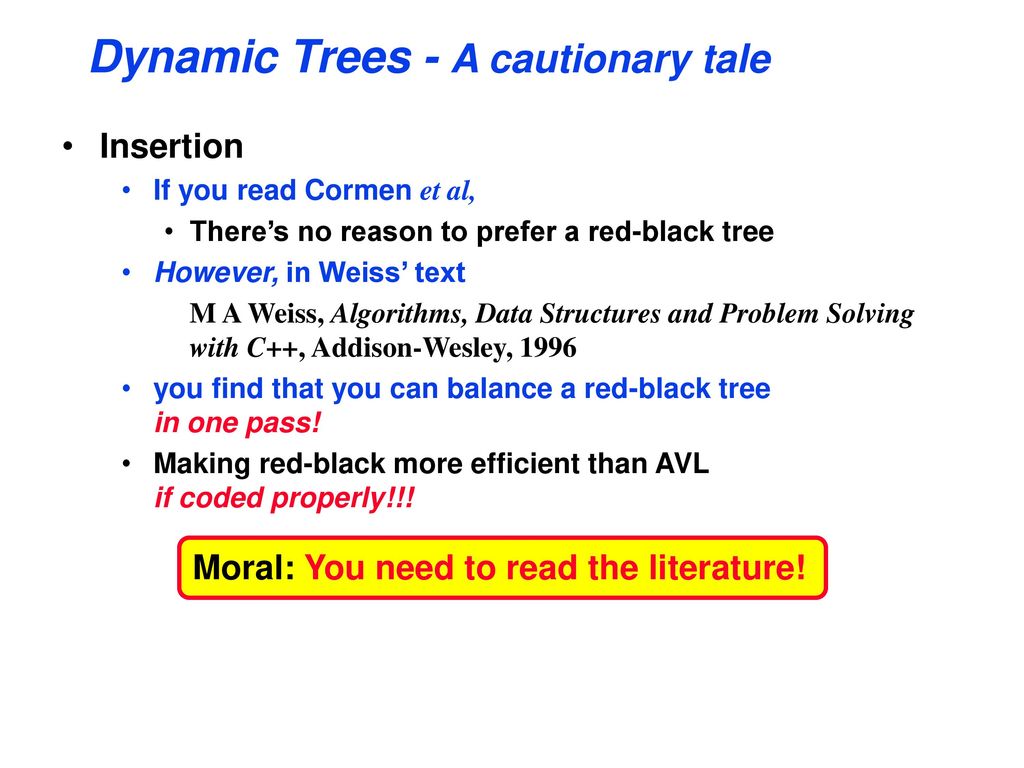 Dynamic Trees - A cautionary tale

• Insertion
  • If you read Cormen et al,
    • There's no reason to prefer a red-black tree
  • However, in Weiss' text
    M A Weiss, Algorithms, Data Structures and Problem Solving with C++, Addison-Wesley, 1996
  • you find that you can balance a red-black tree in one pass!
  • Making red-black more efficient than AVL if coded properly!!!

Moral: You need to read the literature!